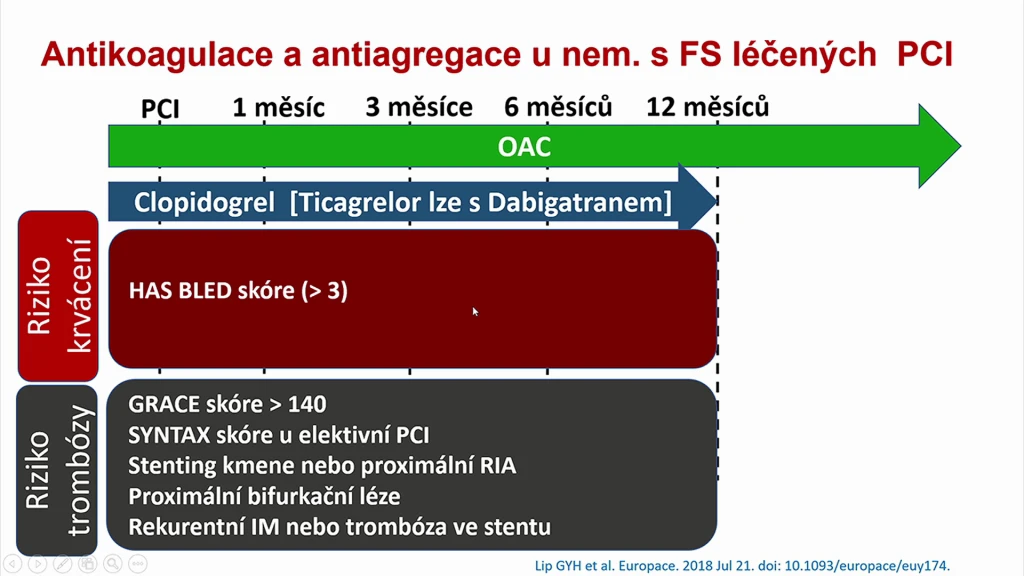 Antikoagulace a antiagregace u nem. s FS léčených PCI

PCI 1 měsíc 3 měsíce 6 měsíců 12 měsíců

OAC

Clopidogrel [Ticagrelor lze s Dabigatranem]

Riziko krvácení

HAS BLED skóre (> 3)

Riziko trombózy

GRACE skóre > 140
SYNTAX skóre u elektivní PCI
Stenting kmene nebo proximální RIA
Proximální bifurkační léze
Rekurentní IM nebo trombóza ve stentu

Lip GYH et al. Europace. 2018 Jul 21. doi: 10.1093/europace/euy174.